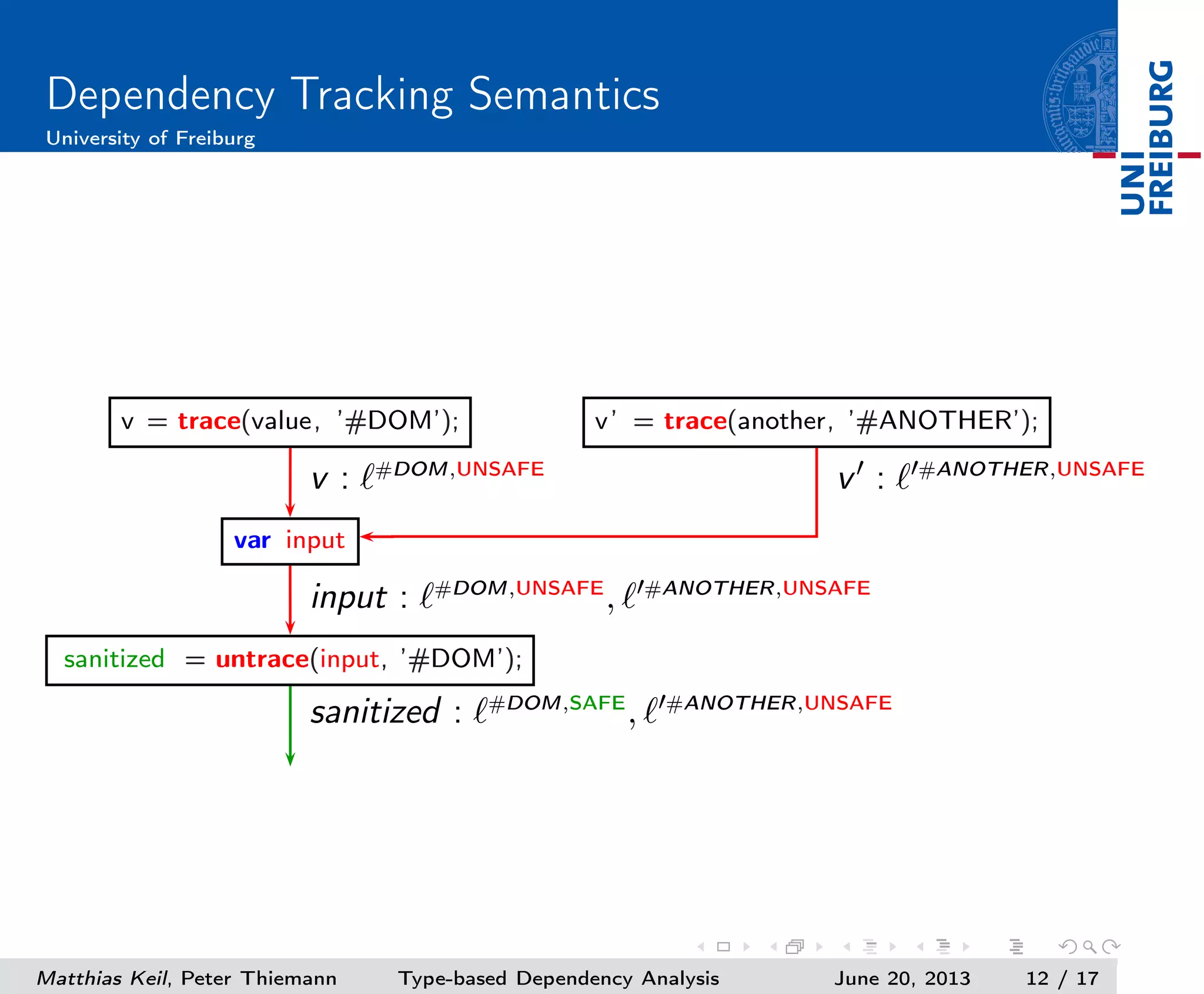 Dependency Tracking Semantics
University of Freiburg

UNI FREIBURG

v = trace(value, '#DOM');

v' = trace(another, '#ANOTHER');

$v : \ell^{\#DOM,UNSAFE}$

$v' : \ell'^{\#ANOTHER,UNSAFE}$

var input

$input : \ell^{\#DOM,UNSAFE}, \ell'^{\#ANOTHER,UNSAFE}$

sanitized = untrace(input, '#DOM');

$sanitized : \ell^{\#DOM,SAFE}, \ell'^{\#ANOTHER,UNSAFE}$

Matthias Keil, Peter Thiemann    Type-based Dependency Analysis    June 20, 2013    12 / 17